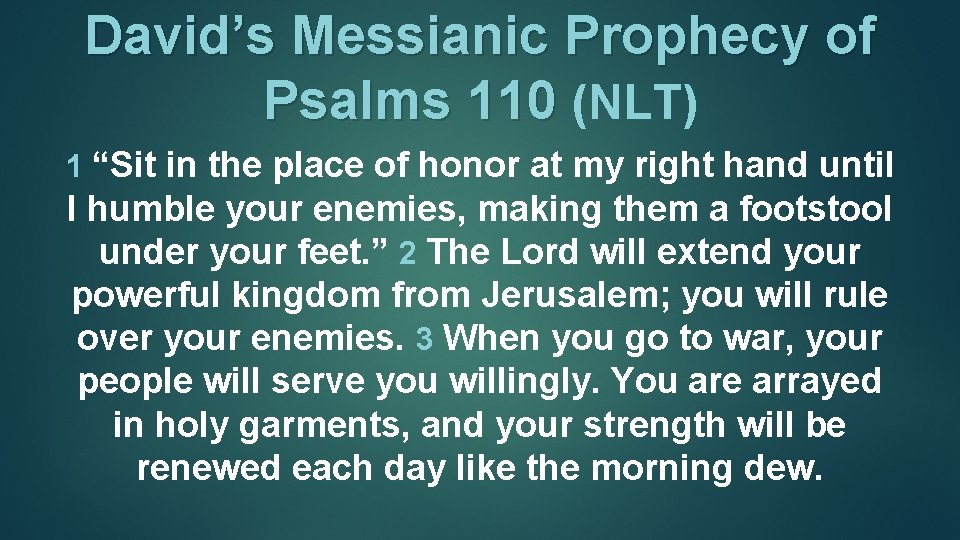 David's Messianic Prophecy of Psalms 110 (NLT)

1 "Sit in the place of honor at my right hand until I humble your enemies, making them a footstool under your feet." 2 The Lord will extend your powerful kingdom from Jerusalem; you will rule over your enemies. 3 When you go to war, your people will serve you willingly. You are arrayed in holy garments, and your strength will be renewed each day like the morning dew.